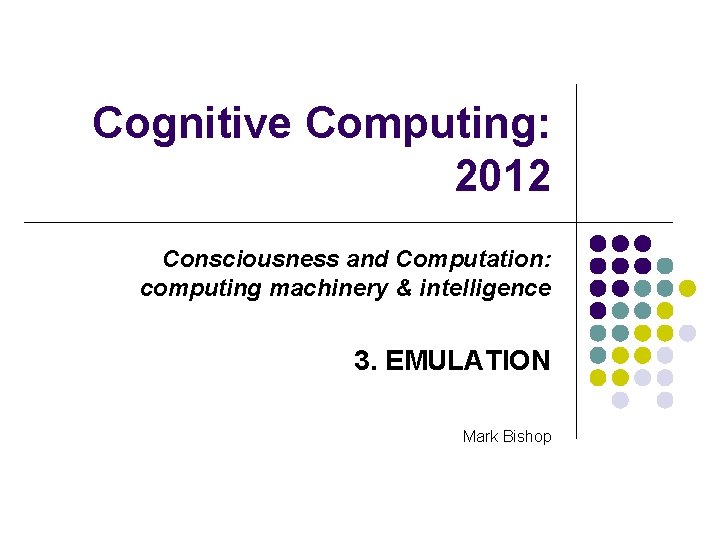 Cognitive Computing: 2012

Consciousness and Computation: computing machinery & intelligence

3. EMULATION

Mark Bishop